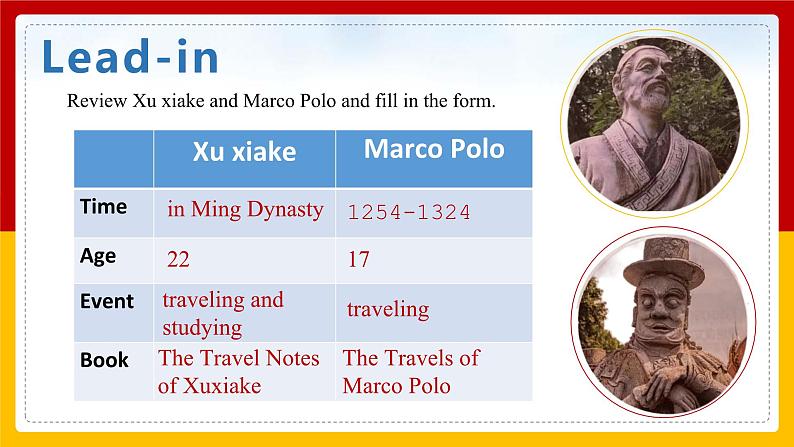 Lead-in

Review Xu xiake and Marco Polo and fill in the form.

| | Xu xiake | Marco Polo |
|---|---|---|
| Time | in Ming Dynasty | 1254-1324 |
| Age | 22 | 17 |
| Event | traveling and studying | traveling |
| Book | The Travel Notes of Xuxiake | The Travels of Marco Polo |